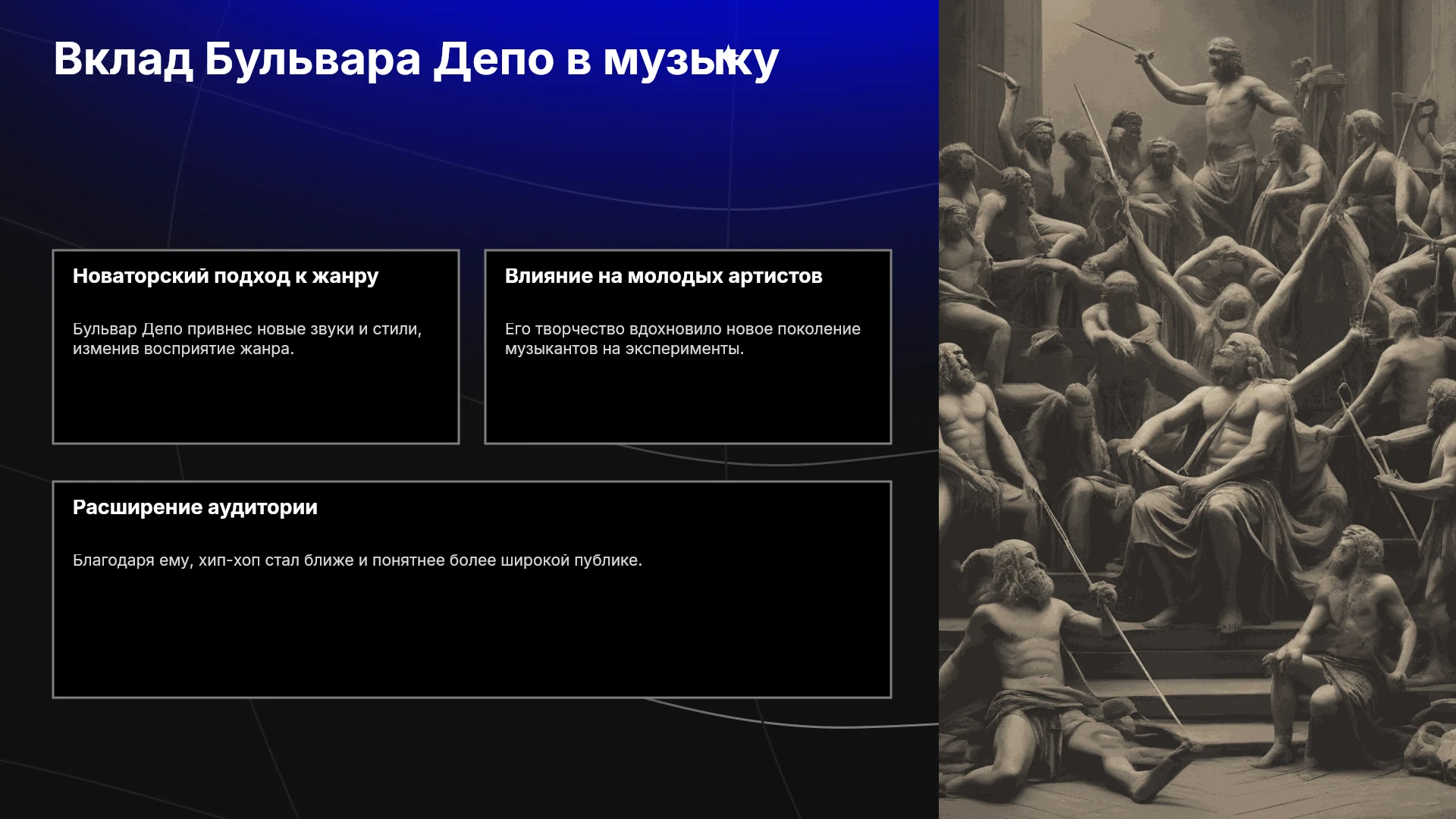 Вклад Бульвара Депо в музыку

Новаторский подход к жанру

Бульвар Депо привнес новые звуки и стили, изменив восприятие жанра.

Влияние на молодых артистов

Его творчество вдохновило новое поколение музыкантов на эксперименты.

Расширение аудитории

Благодаря ему, хип-хоп стал ближе и понятнее более широкой публике.